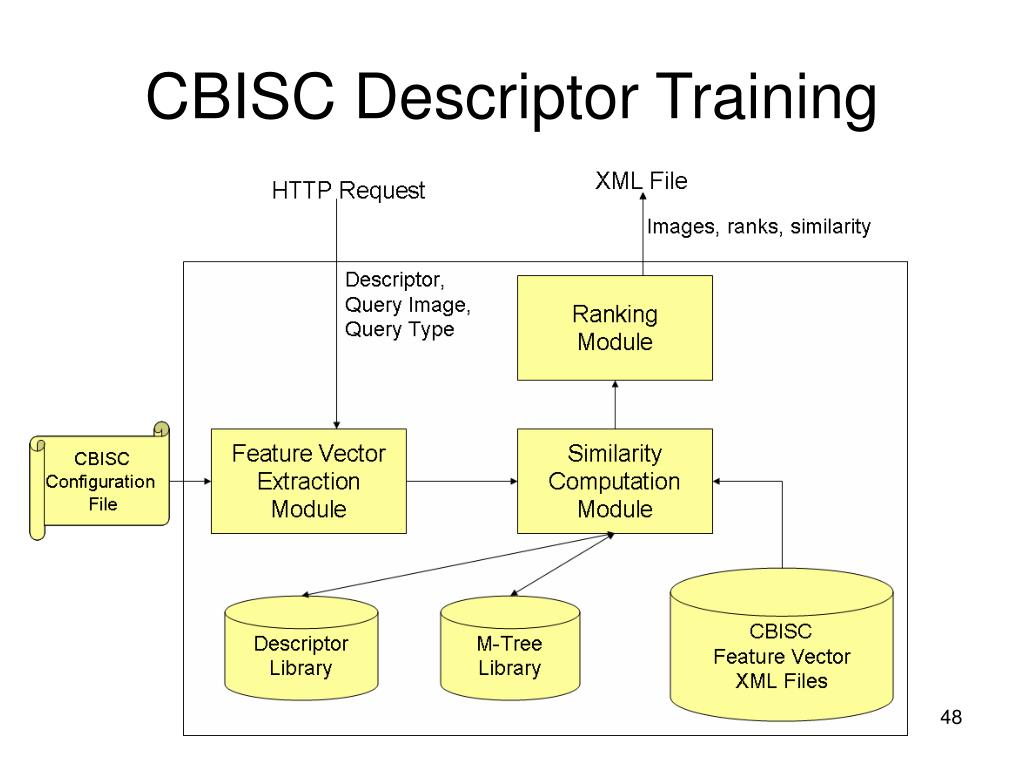 CBISC Descriptor Training

HTTP Request

XML File

Images, ranks, similarity

Descriptor,
Query Image,
Query Type

Ranking
Module

CBISC
Configuration
File

Feature Vector
Extraction
Module

Similarity
Computation
Module

Descriptor
Library

M-Tree
Library

CBISC
Feature Vector
XML Files

48